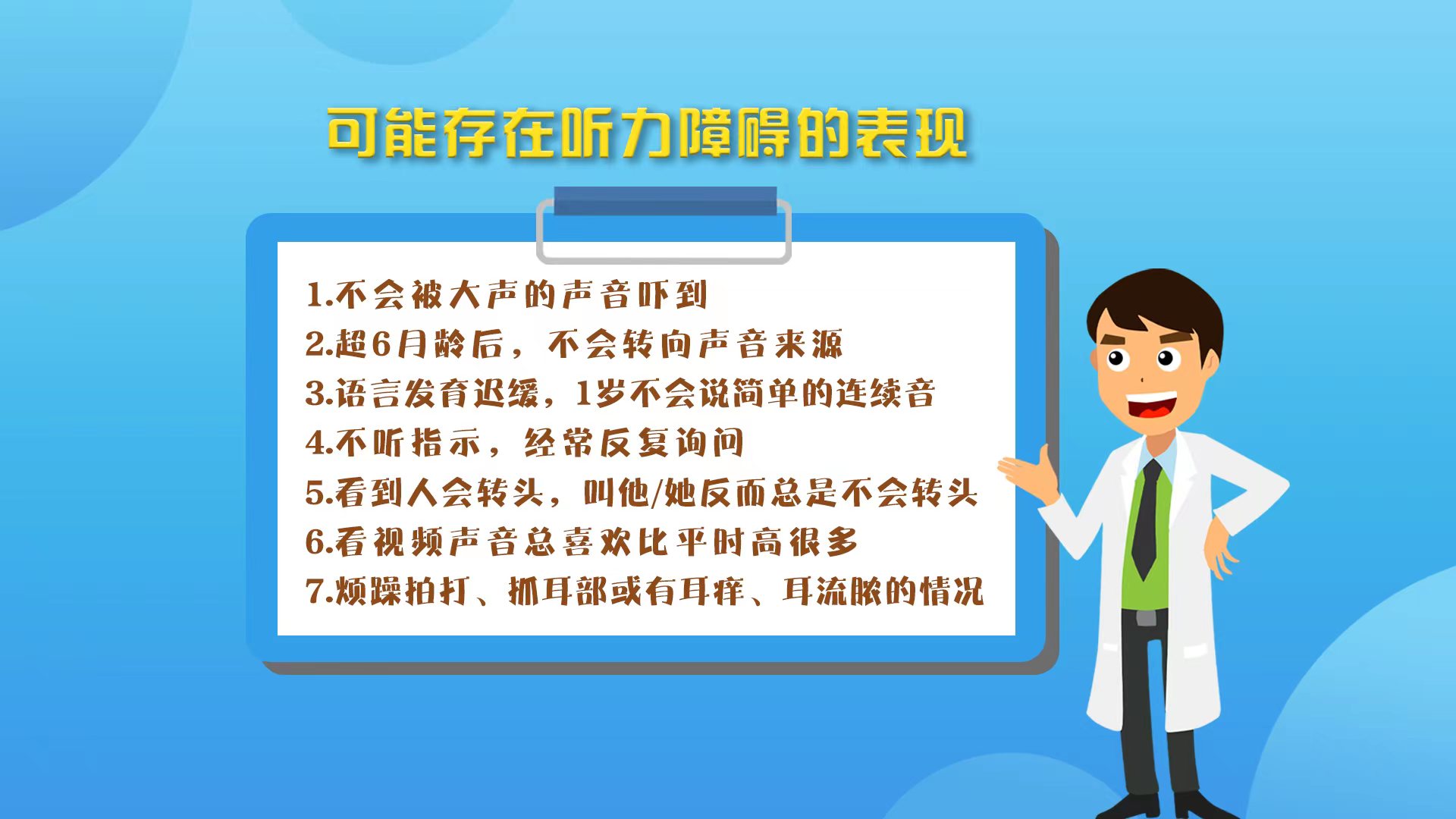 可能存在听力障碍的表现

1.不会被大声的声音吓到
2.超6月龄后，不会转向声音来源
3.语言发育迟缓，1岁不会说简单的连续音
4.不听指示，经常反复询问
5.看到人会转头，叫他/她反而总是不会转头
6.看视频声音总喜欢比平时高很多
7.烦躁拍打、抓耳部或有耳痒、耳流脓的情况